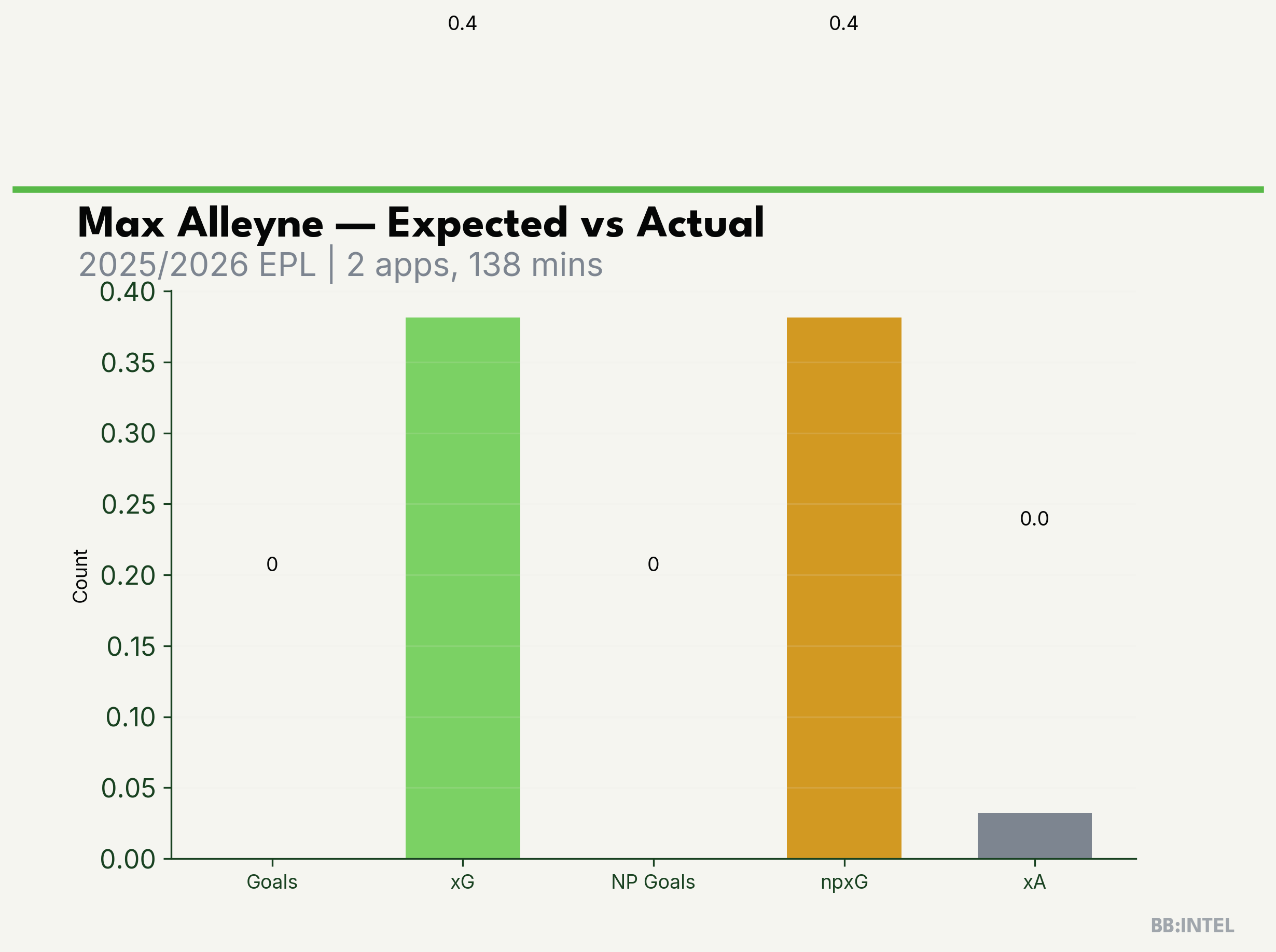 0.4
0.4

Max Alleyne — Expected vs Actual
2025/2026 EPL | 2 apps, 138 mins

Count
0.40
0.35
0.30
0.25
0.20
0.15
0.10
0.05
0.00

0
0
0.0

Goals
xG
NP Goals
npxG
xA

BB:INTEL